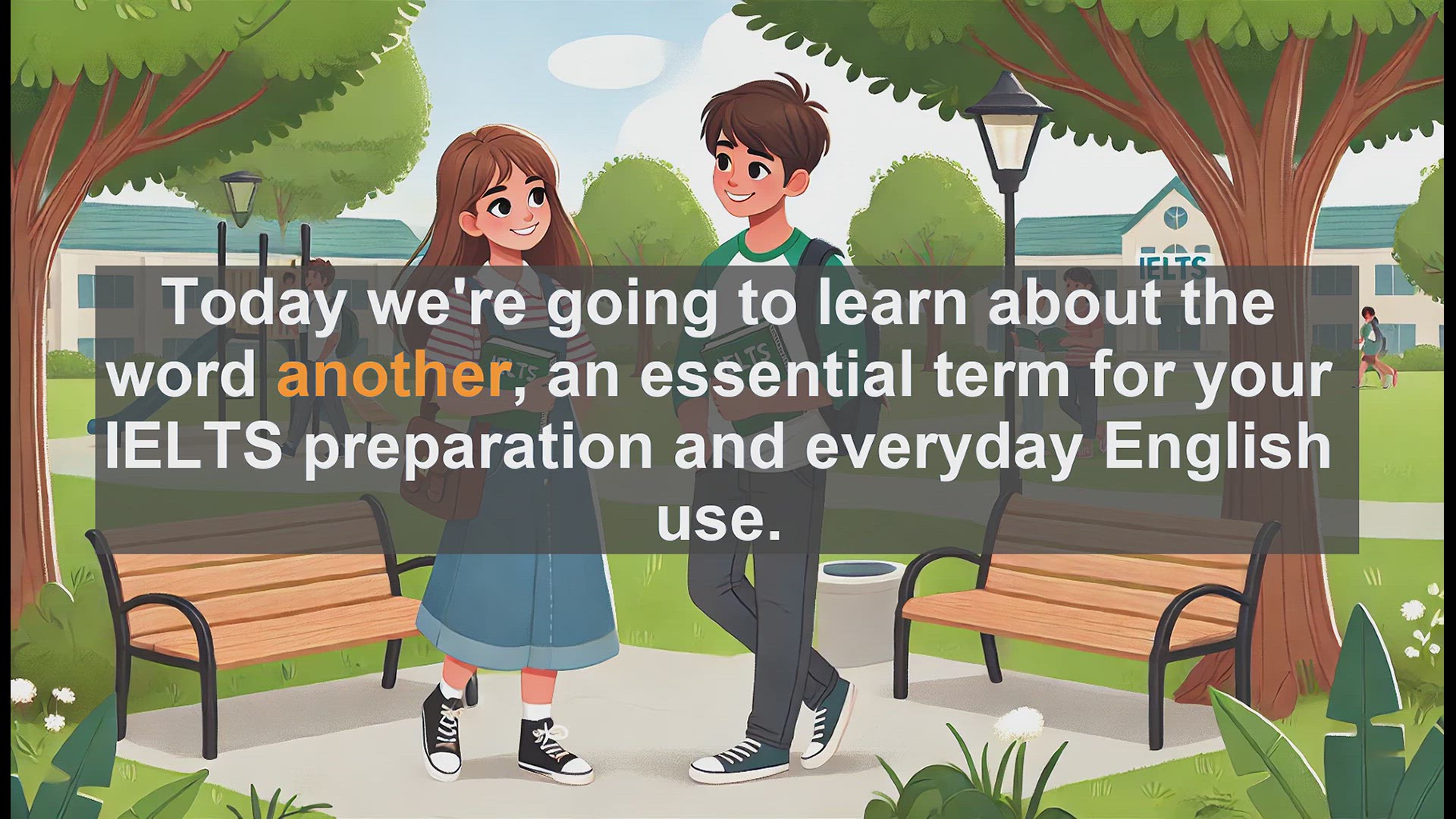 IELTS

Today we're going to learn about the word another, an essential term for your IELTS preparation and everyday English use.

IELTS

IELTS